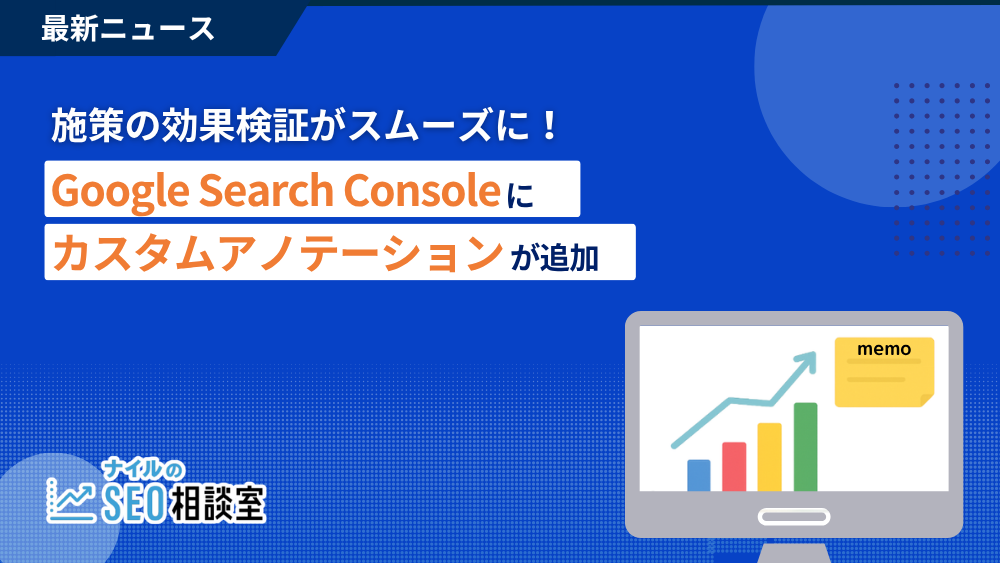 最新ニュース

施策の効果検証がスムーズに！

Google Search Consoleに

カスタムアノテーションが追加

memo

ナイルの SEO相談室